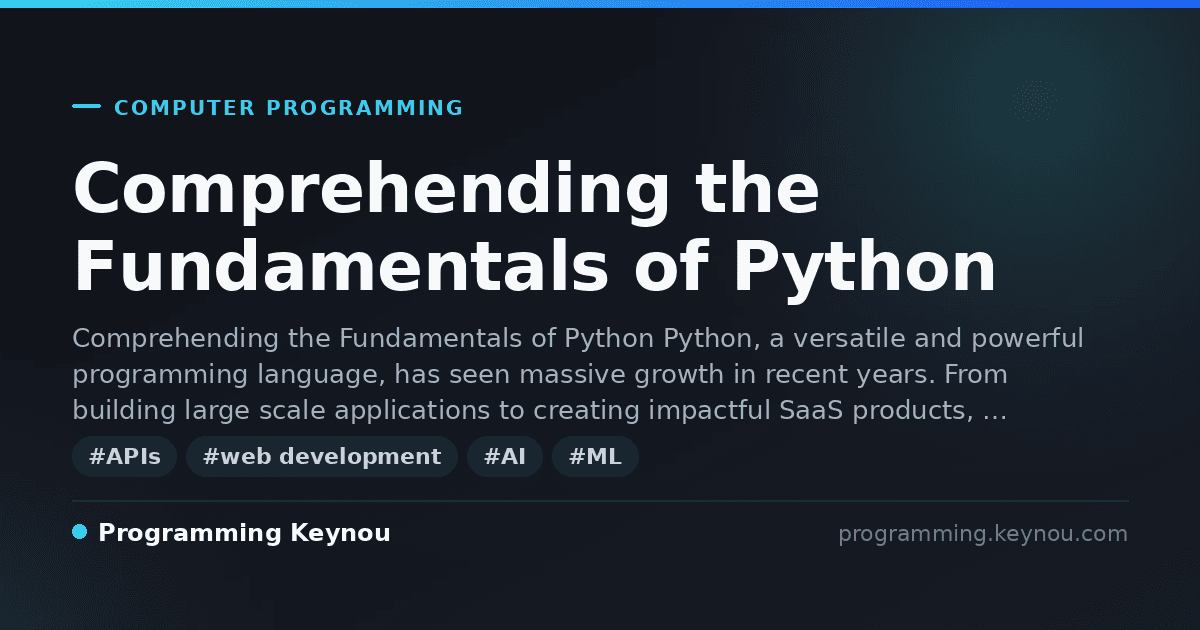 COMPUTER PROGRAMMING

Comprehending the Fundamentals of Python

Comprehending the Fundamentals of Python Python, a versatile and powerful programming language, has seen massive growth in recent years. From building large scale applications to creating impactful SaaS products, …

#APIs #web development #AI #ML

Programming Keynou

programming.keynou.com